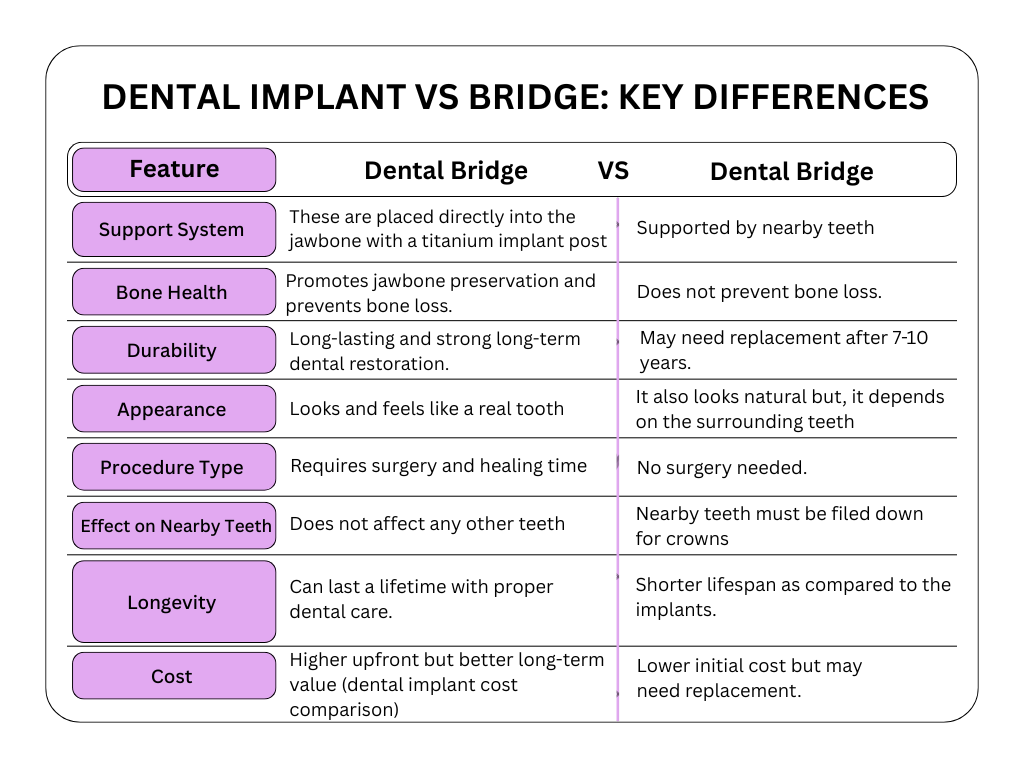 DENTAL IMPLANT VS BRIDGE: KEY DIFFERENCES

| Feature | Dental Bridge | VS | Dental Bridge |
|---|---|---|---|
| Support System | These are placed directly into the jawbone with a titanium implant post | | Supported by nearby teeth |
| Bone Health | Promotes jawbone preservation and prevents bone loss. | | Does not prevent bone loss. |
| Durability | Long-lasting and strong long-term dental restoration. | | May need replacement after 7-10 years. |
| Appearance | Looks and feels like a real tooth | | It also looks natural but, it depends on the surrounding teeth |
| Procedure Type | Requires surgery and healing time | | No surgery needed. |
| Effect on Nearby Teeth | Does not affect any other teeth | | Nearby teeth must be filed down for crowns |
| Longevity | Can last a lifetime with proper dental care. | | Shorter lifespan as compared to the implants. |
| Cost | Higher upfront but better long-term value (dental implant cost comparison) | | Lower initial cost but may need replacement. |